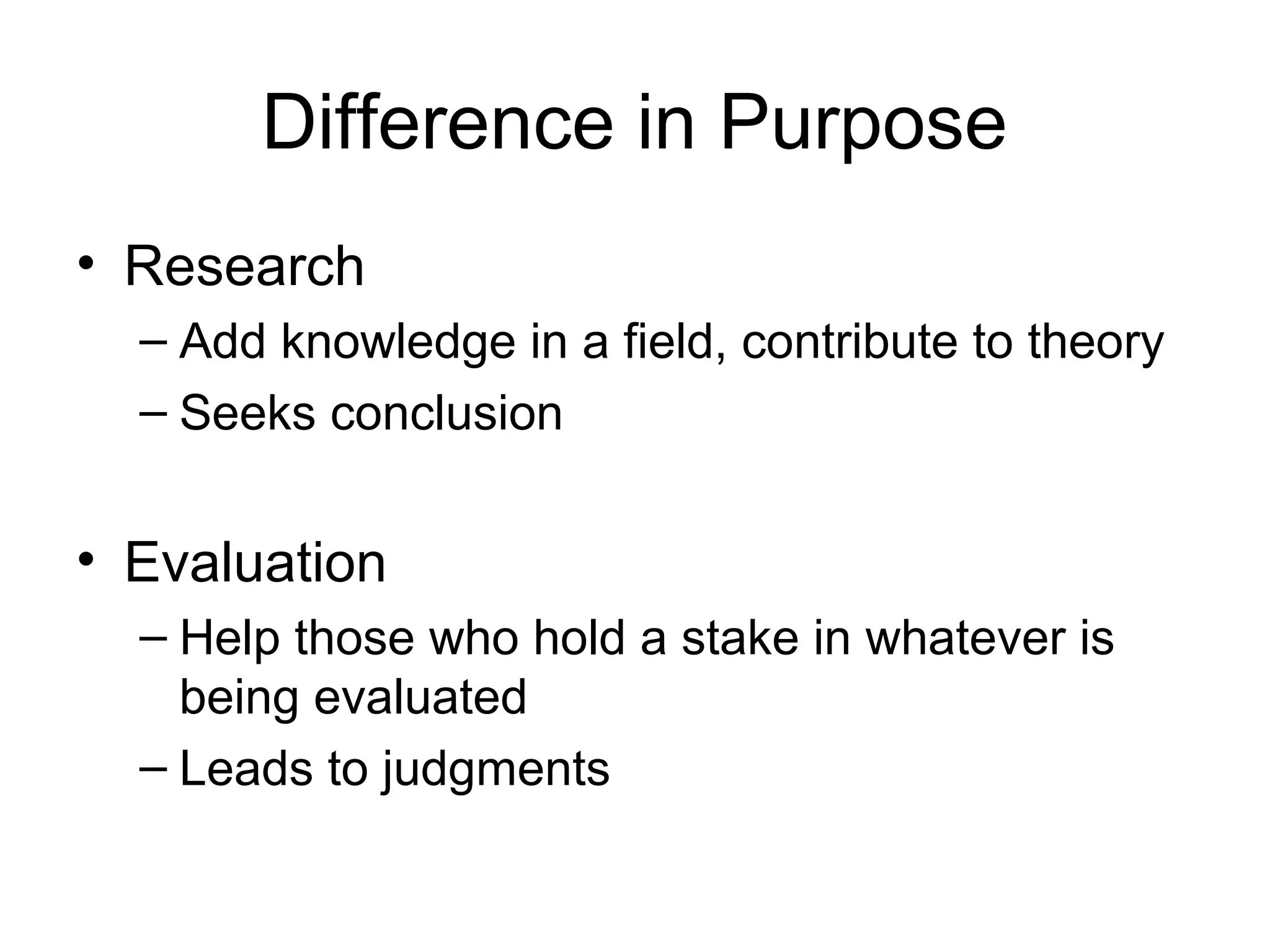 Difference in Purpose

• Research
– Add knowledge in a field, contribute to theory
– Seeks conclusion

• Evaluation
– Help those who hold a stake in whatever is being evaluated
– Leads to judgments